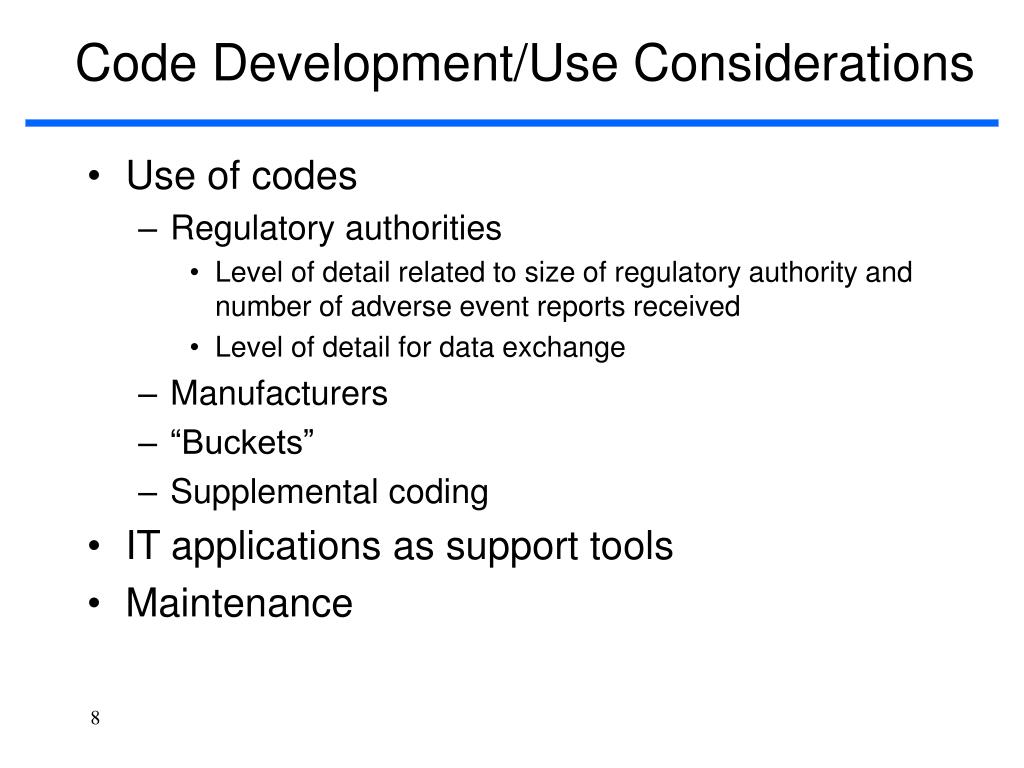 Code Development/Use Considerations

• Use of codes
– Regulatory authorities
• Level of detail related to size of regulatory authority and number of adverse event reports received
• Level of detail for data exchange
– Manufacturers
– “Buckets”
– Supplemental coding
• IT applications as support tools
• Maintenance

8